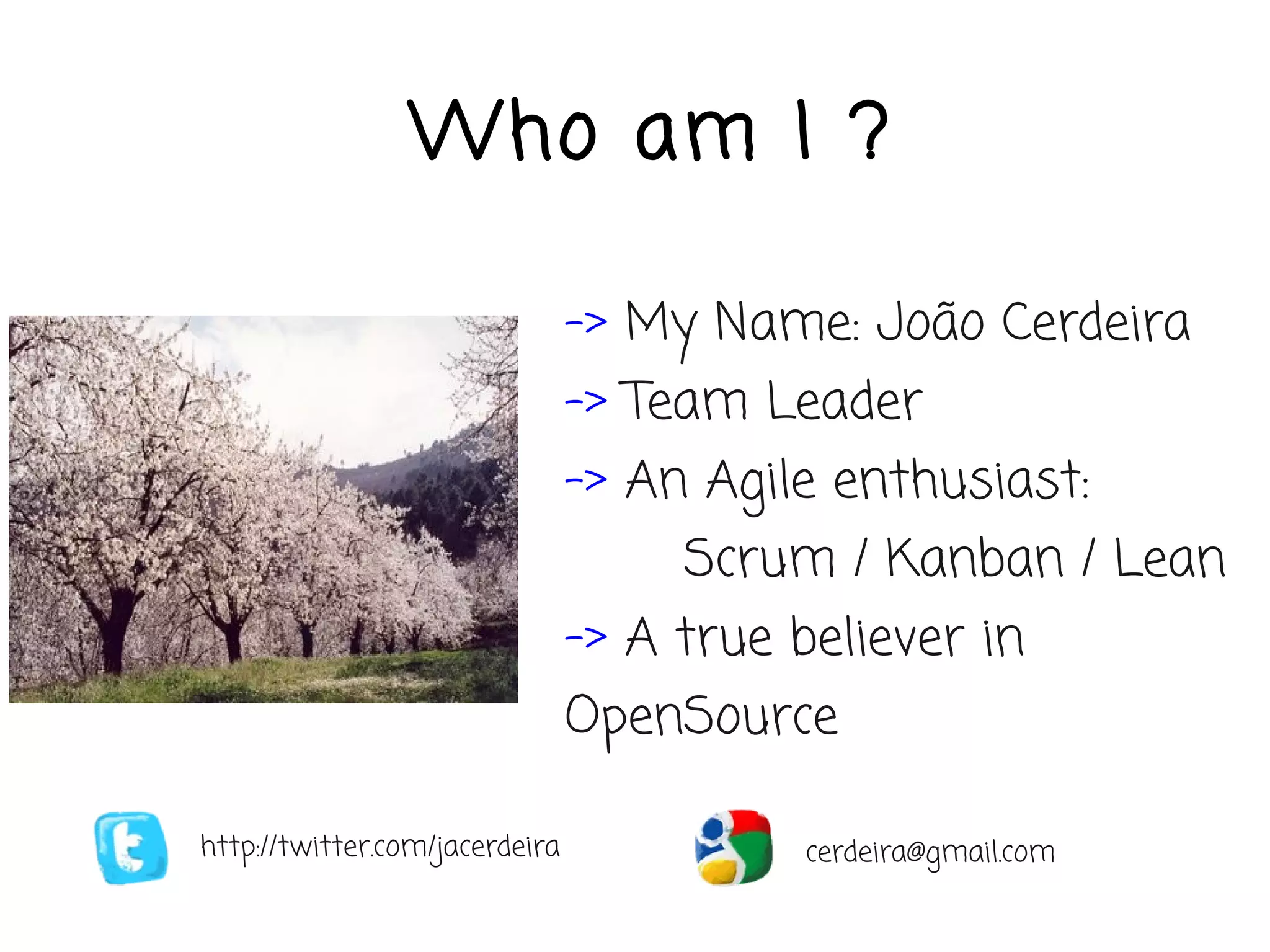 Who am I ?

-> My Name: João Cerdeira

-> Team Leader

-> An Agile enthusiast:

Scrum / Kanban / Lean

-> A true believer in OpenSource

http://twitter.com/jacerdeira

cerdeira@gmail.com